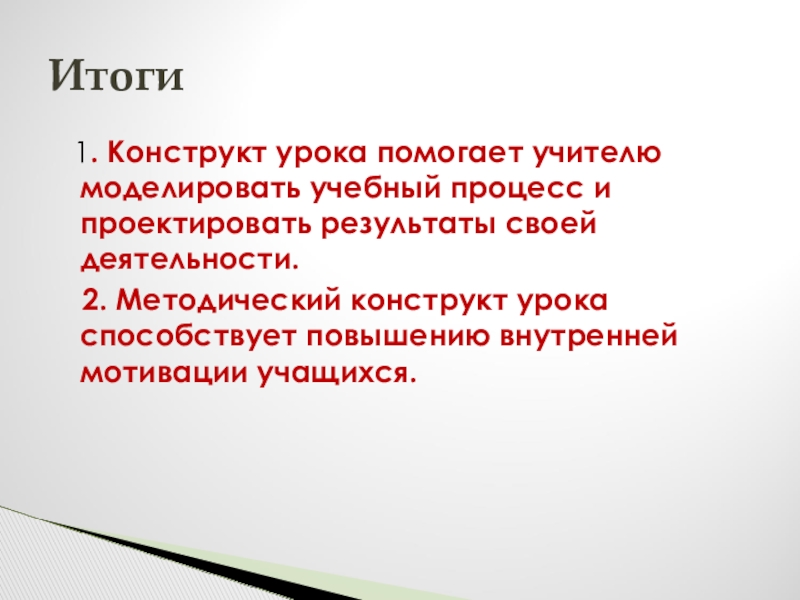 Итоги

1. Конструкт урока помогает учителю моделировать учебный процесс и проектировать результаты своей деятельности.

2. Методический конструкт урока способствует повышению внутренней мотивации учащихся.